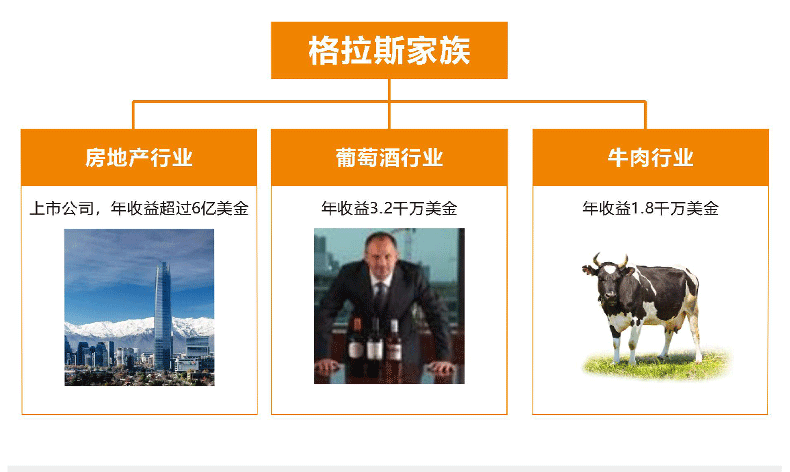 格拉斯家族

房地产行业

上市公司，年收益超过6亿美金

葡萄酒行业

年收益3.2千万美金

牛肉行业

年收益1.8千万美金